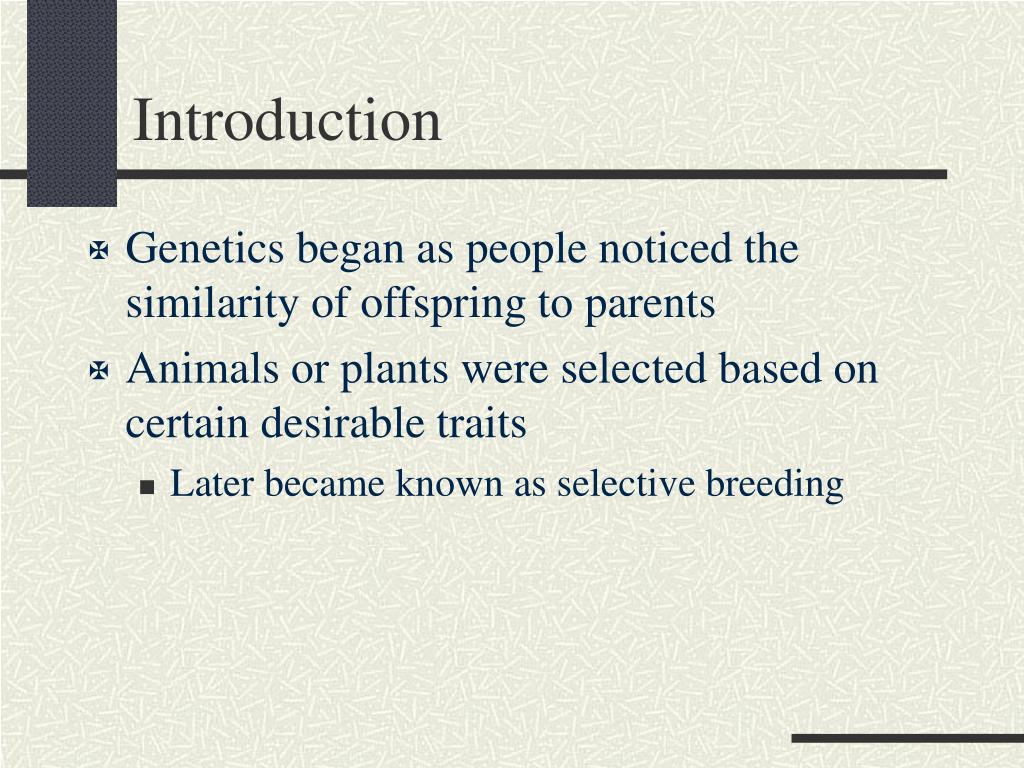 Introduction

Genetics began as people noticed the similarity of offspring to parents

Animals or plants were selected based on certain desirable traits

Later became known as selective breeding